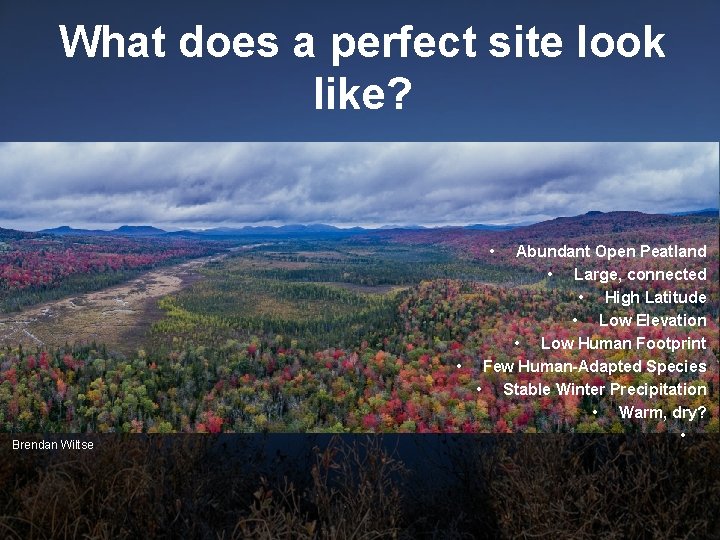 What does a perfect site look like?

• Abundant Open Peatland
• Large, connected
• High Latitude
• Low Elevation
• Low Human Footprint
• Few Human-Adapted Species
• Stable Winter Precipitation
• Warm, dry?
•

Brendan Wiltse